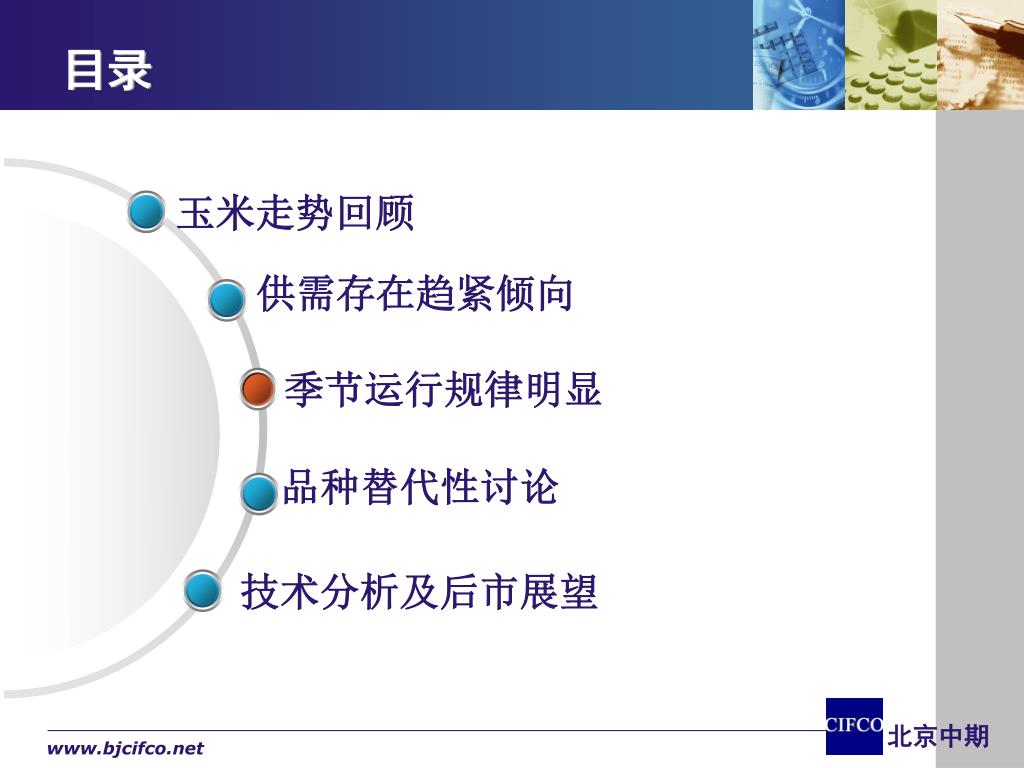 目录

玉米走势回顾

供需存在趋紧倾向

季节运行规律明显

品种替代性讨论

技术分析及后市展望

www.bjcifco.net

CIFCO 北京中期